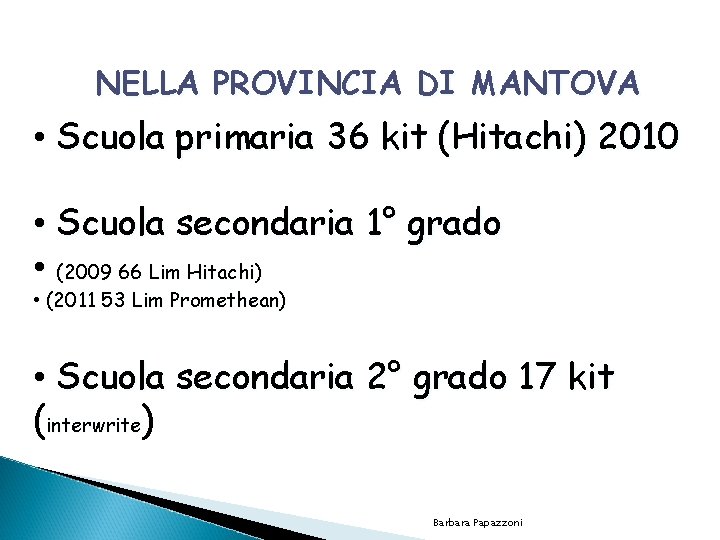 NELLA PROVINCIA DI MANTOVA

• Scuola primaria 36 kit (Hitachi) 2010

• Scuola secondaria 1° grado
• (2009 66 Lim Hitachi)
• (2011 53 Lim Promethean)

• Scuola secondaria 2° grado 17 kit (interwrite)

Barbara Papazzoni